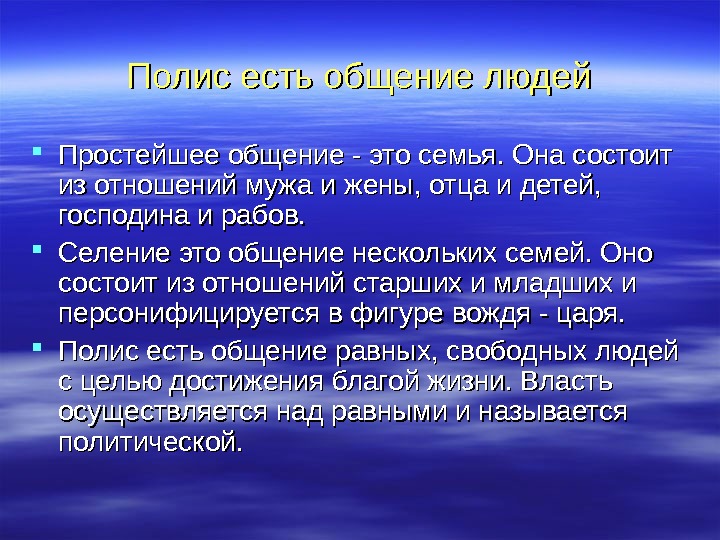 Полис есть общение людей

- Простейшее общение - это семья. Она состоит из отношений мужа и жены, отца и детей, господина и рабов.
- Селение это общение нескольких семей. Оно состоит из отношений старших и младших и персонифицируется в фигуре вождя - царя.
- Полис есть общение равных, свободных людей с целью достижения благой жизни. Власть осуществляется над равными и называется политической.